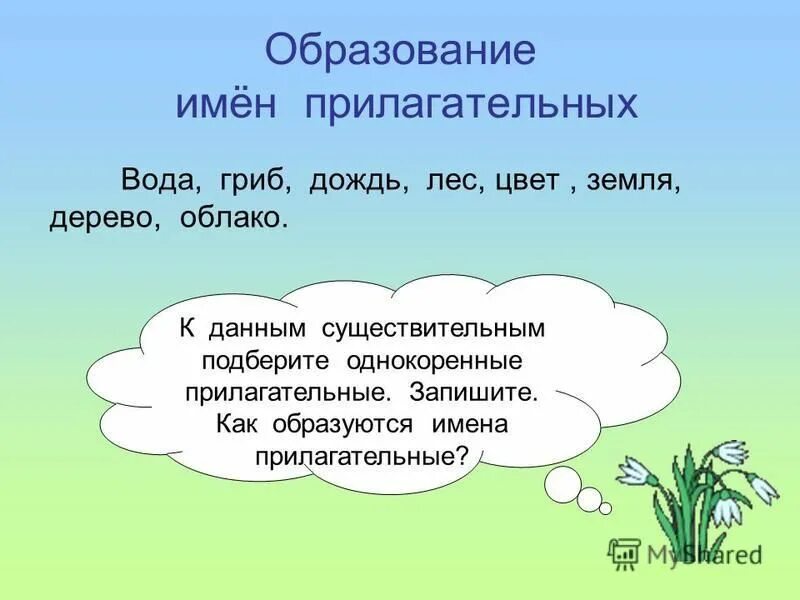 Образование имён прилагательных

Вода, гриб, дождь, лес, цвет , земля, дерево, облако.

К данным существительным подберите однокоренные прилагательные. Запишите. Как образуются имена прилагательные?

MyShared